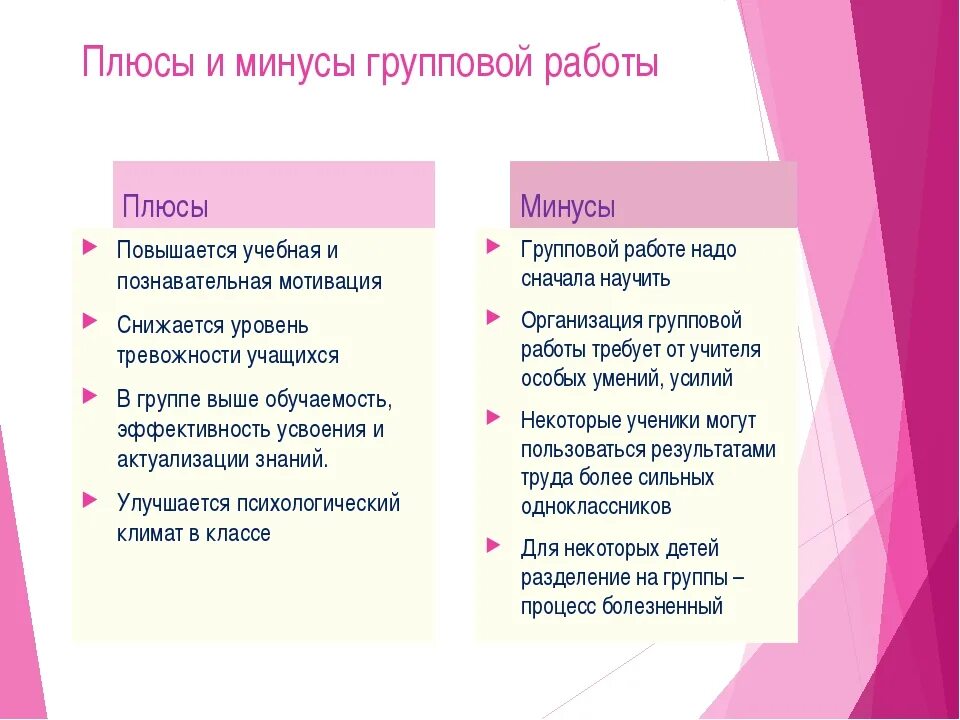 Плюсы и минусы групповой работы

Плюсы

Повышается учебная и познавательная мотивация

Снижается уровень тревожности учащихся

В группе выше обучаемость, эффективность усвоения и актуализации знаний.

Улучшается психологический климат в классе

Минусы

Групповой работе надо сначала научить

Организация групповой работы требует от учителя особых умений, усилий

Некоторые ученики могут пользоваться результатами труда более сильных одноклассников

Для некоторых детей разделение на группы – процесс болезненный